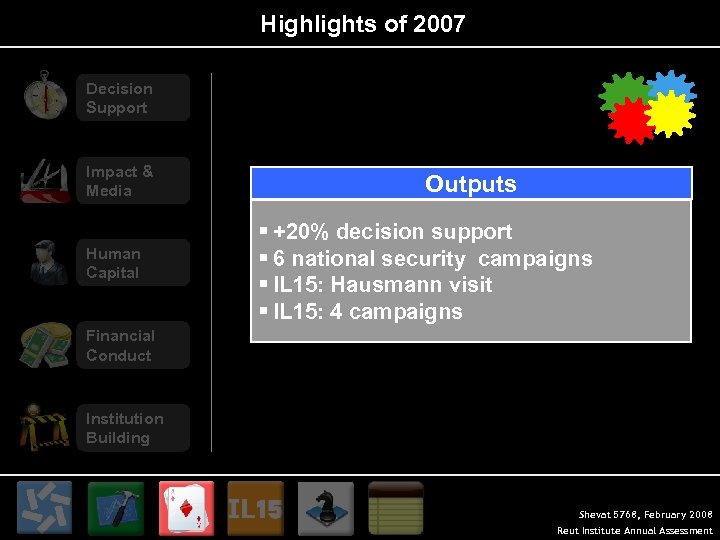 Highlights of 2007

Decision Support

Impact & Media

Human Capital

Financial Conduct

Institution Building

Outputs

▪ +20% decision support
▪ 6 national security campaigns
▪ IL15: Hausmann visit
▪ IL15: 4 campaigns

IL15

Shevat 5768, February 2008
Reut Institute Annual Assessment